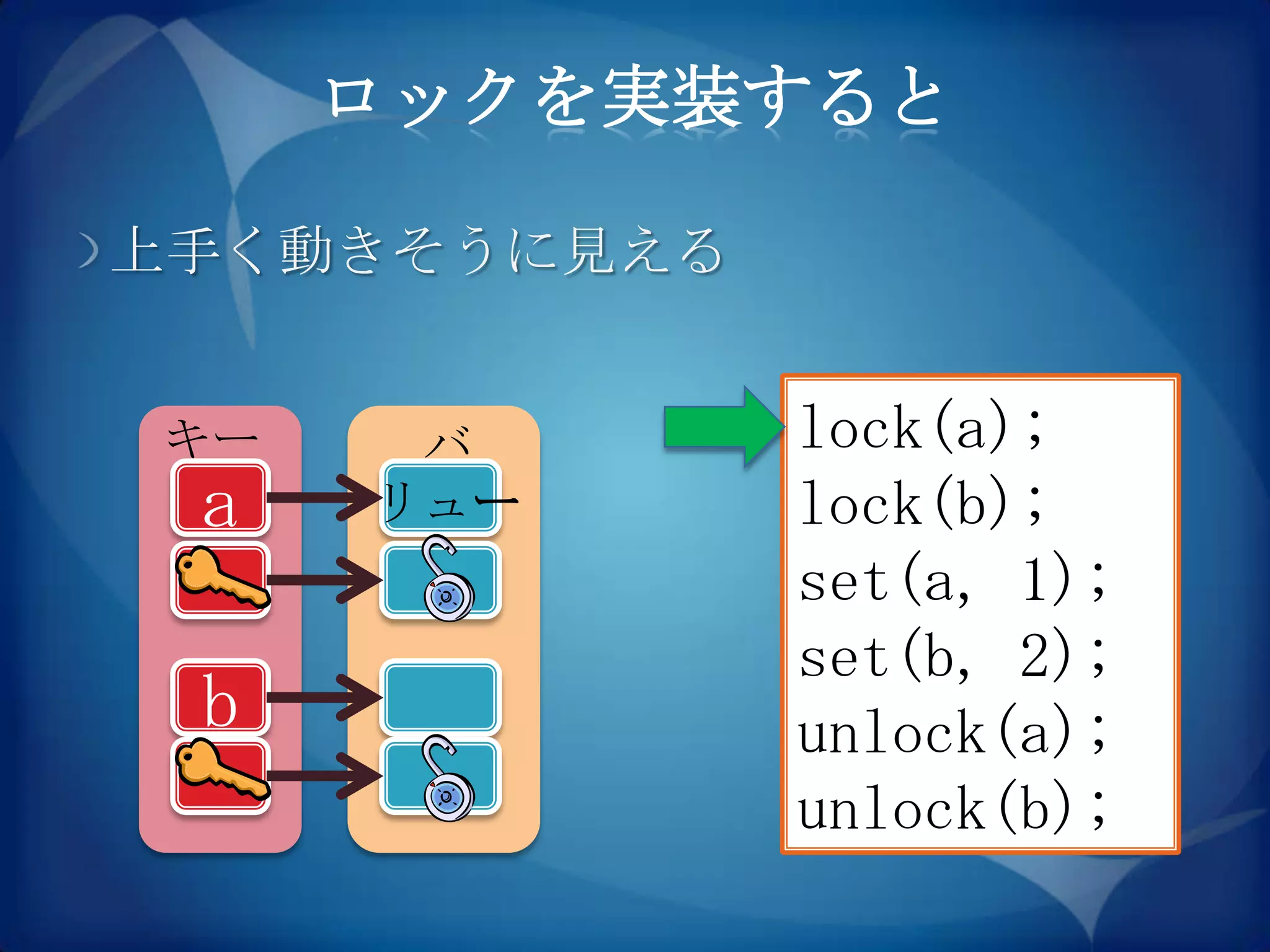 ロックを実装すると

上手く動きそうに見える

キー

a

b

バリュー

lock(a);
lock(b);
set(a, 1);
set(b, 2);
unlock(a);
unlock(b);